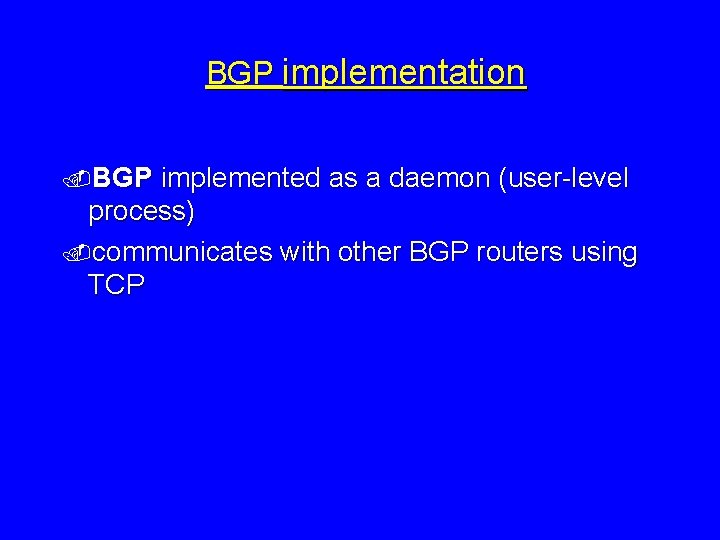 BGP implementation

BGP implemented as a daemon (user-level process)

communicates with other BGP routers using TCP